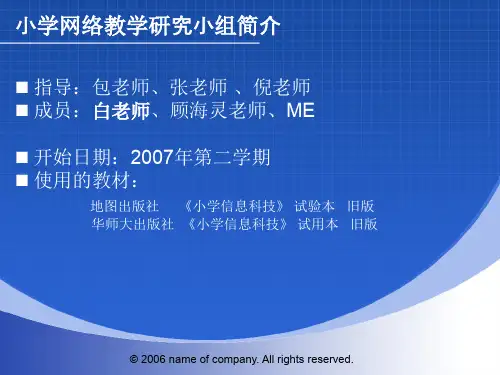 小学网络教学研究小组简介

■ 指导：包老师、张老师 、倪老师
■ 成员：白老师、顾海灵老师、ME

■ 开始日期：2007年第二学期
■ 使用的教材：

地图出版社　《小学信息科技》 试验本　旧版
华师大出版社　《小学信息科技》 试用本　旧版

© 2006 name of company. All rights reserved.